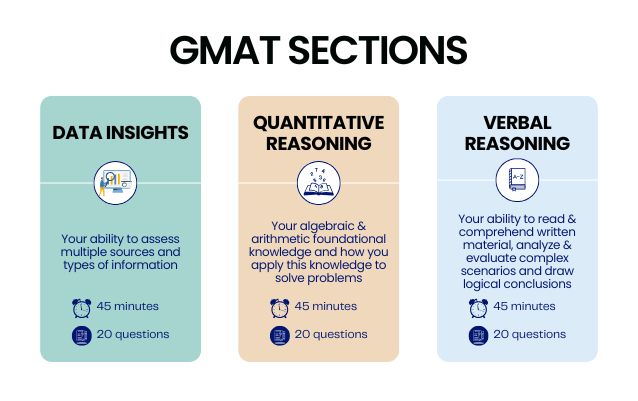 GMAT SECTIONS

DATA INSIGHTS

Your ability to assess multiple sources and types of information

45 minutes

20 questions

QUANTITATIVE REASONING

Your algebraic & arithmetic foundational knowledge and how you apply this knowledge to solve problems

45 minutes

20 questions

VERBAL REASONING

A-Z

Your ability to read & comprehend written material, analyze & evaluate complex scenarios and draw logical conclusions

45 minutes

20 questions